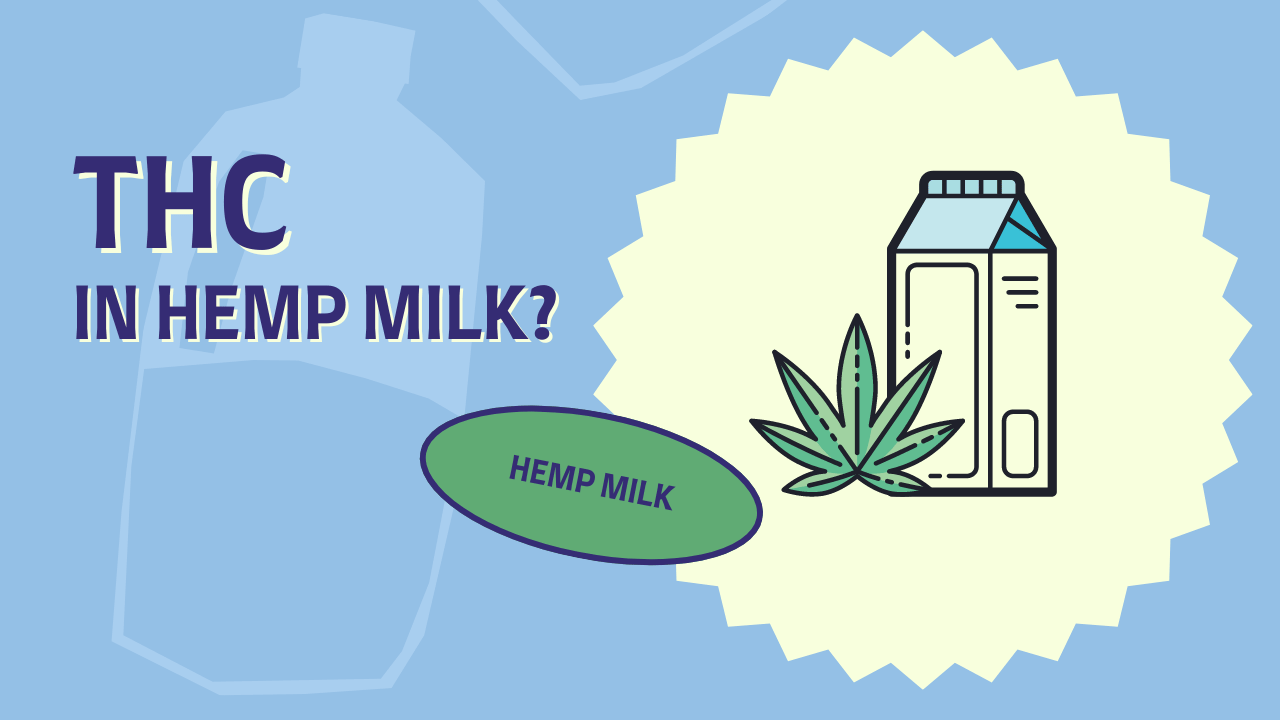 THC
IN HEMP MILK?

HEMP MILK